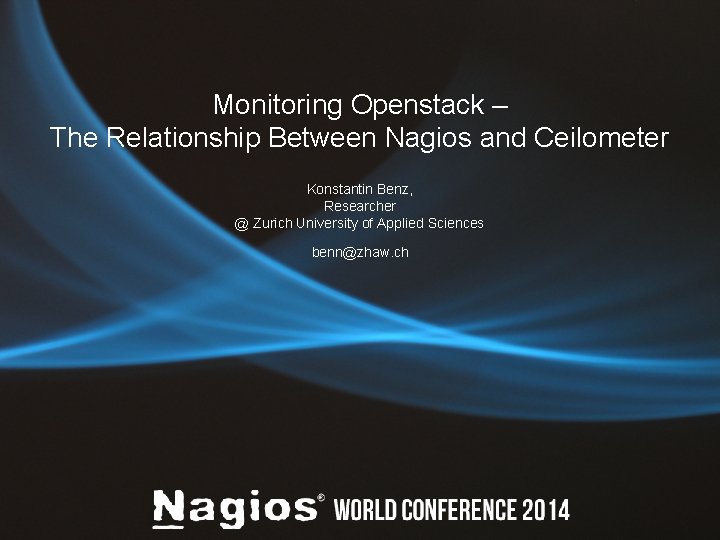 Monitoring Openstack –
The Relationship Between Nagios and Ceilometer

Konstantin Benz,
Researcher
@ Zurich University of Applied Sciences

benn@zhaw.ch

Nagios® WORLD CONFERENCE 2014